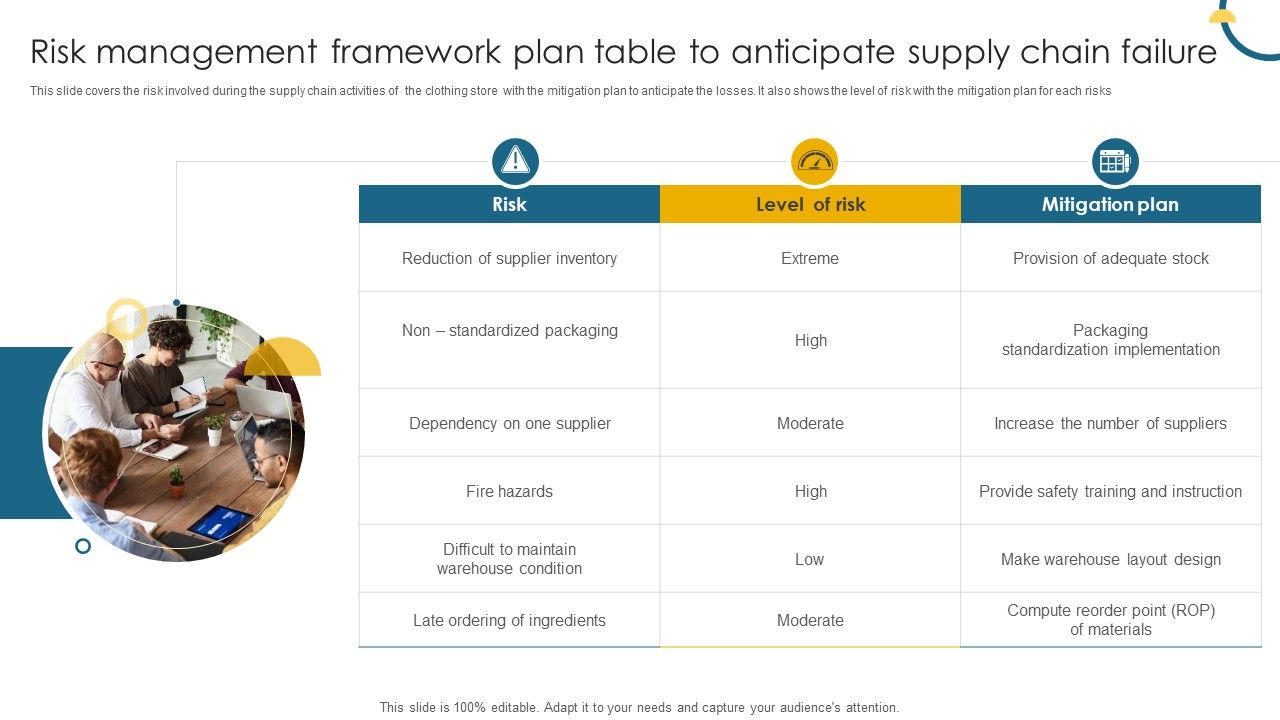 Risk management framework plan table to anticipate supply chain failure

This slide covers the risk involved during the supply chain activities of the clothing store with the mitigation plan to anticipate the losses. It also shows the level of risk with the mitigation plan for each risks

| Risk | Level of risk | Mitigation plan |
|---|---|---|
| Reduction of supplier inventory | Extreme | Provision of adequate stock |
| Non – standardized packaging | High | Packaging standardization implementation |
| Dependency on one supplier | Moderate | Increase the number of suppliers |
| Fire hazards | High | Provide safety training and instruction |
| Difficult to maintain warehouse condition | Low | Make warehouse layout design |
| Late ordering of ingredients | Moderate | Compute reorder point (ROP) of materials |

This slide is 100% editable. Adapt it to your needs and capture your audience's attention.